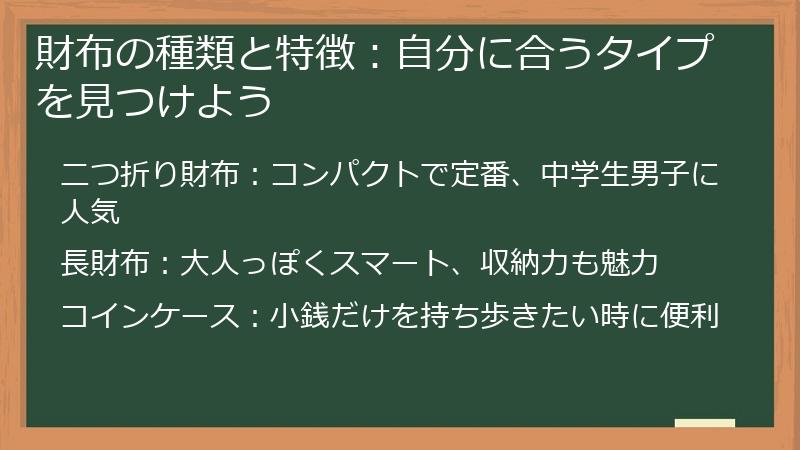 財布の種類と特徴：自分に合うタイプを見つけよう

二つ折り財布：コンパクトで定番、中学生男子に人気

長財布：大人っぽくスマート、収納力も魅力

コインケース：小銭だけを持ち歩きたい時に便利